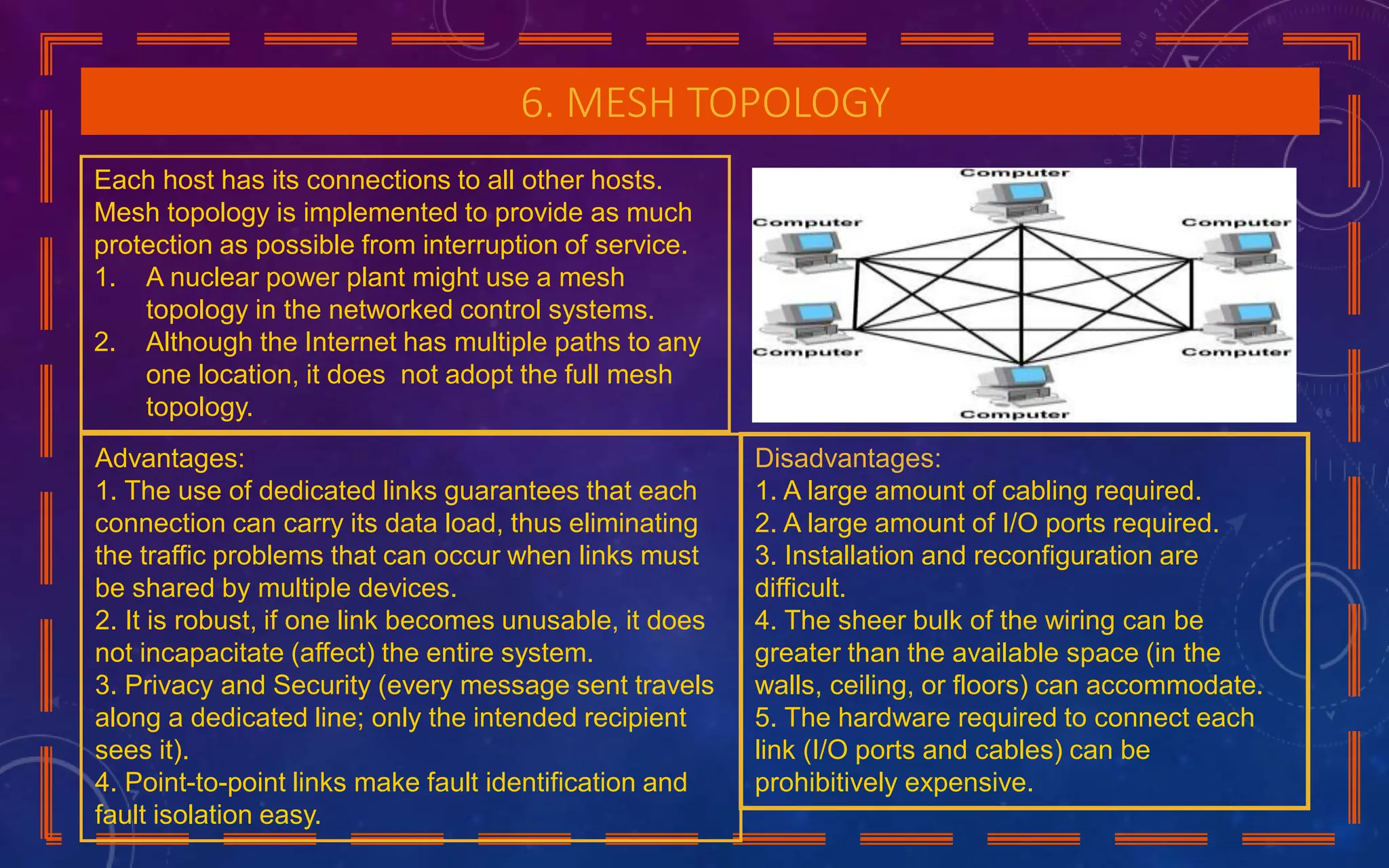 6. MESH TOPOLOGY

Each host has its connections to all other hosts. Mesh topology is implemented to provide as much protection as possible from interruption of service.
1. A nuclear power plant might use a mesh topology in the networked control systems.
2. Although the Internet has multiple paths to any one location, it does not adopt the full mesh topology.

Computer
Computer
Computer
Computer
Computer
Computer

Advantages:
1. The use of dedicated links guarantees that each connection can carry its data load, thus eliminating the traffic problems that can occur when links must be shared by multiple devices.
2. It is robust, if one link becomes unusable, it does not incapacitate (affect) the entire system.
3. Privacy and Security (every message sent travels along a dedicated line; only the intended recipient sees it).
4. Point-to-point links make fault identification and fault isolation easy.

Disadvantages:
1. A large amount of cabling required.
2. A large amount of I/O ports required.
3. Installation and reconfiguration are difficult.
4. The sheer bulk of the wiring can be greater than the available space (in the walls, ceiling, or floors) can accommodate.
5. The hardware required to connect each link (I/O ports and cables) can be prohibitively expensive.